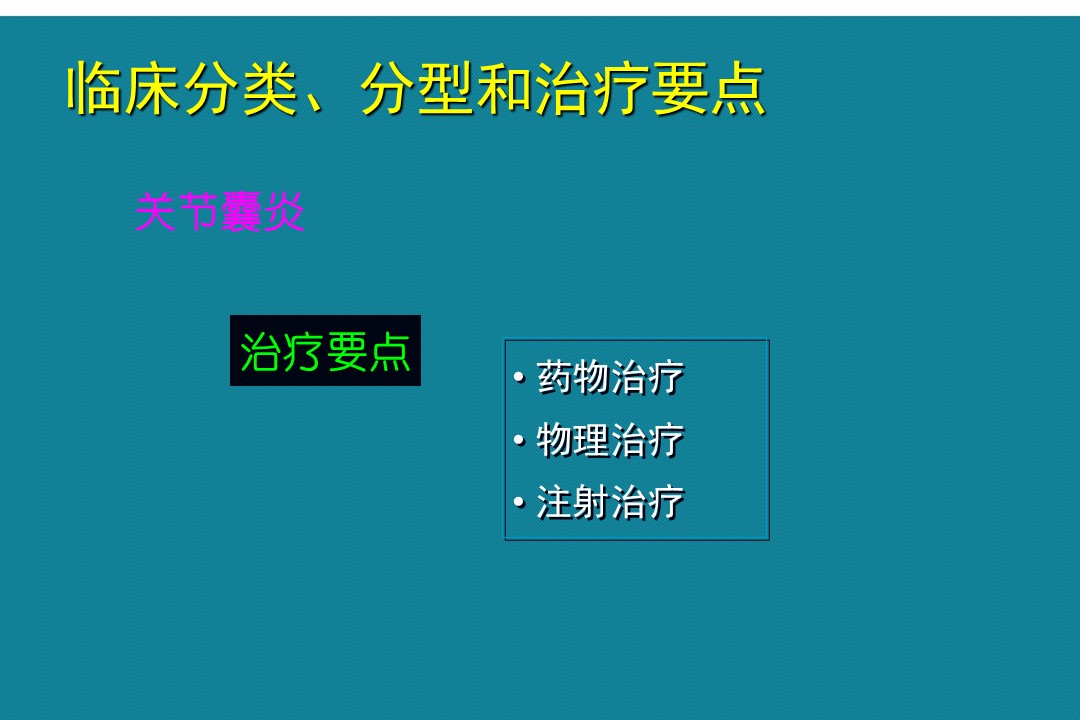 临床分类、分型和治疗要点

关节囊炎

治疗要点

• 药物治疗
• 物理治疗
• 注射治疗